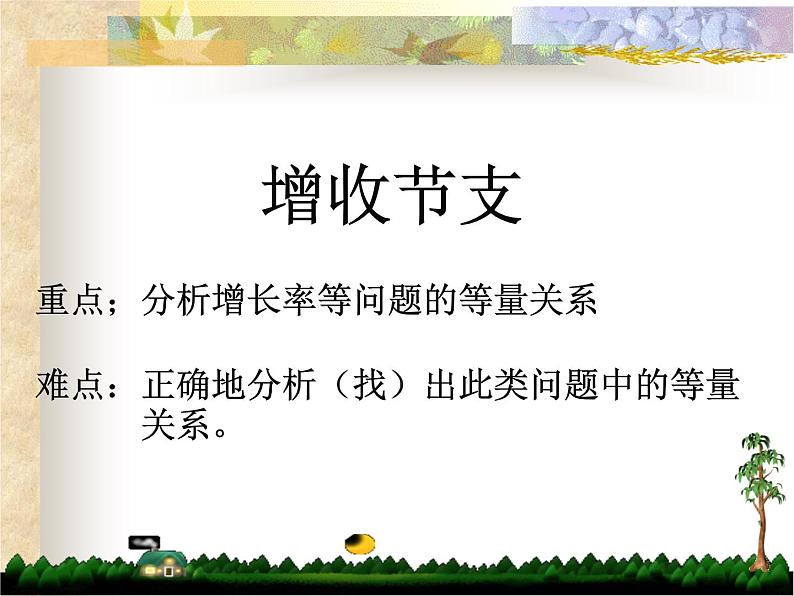 增收节支

重点；分析增长率等问题的等量关系

难点：正确地分析（找）出此类问题中的等量关系。